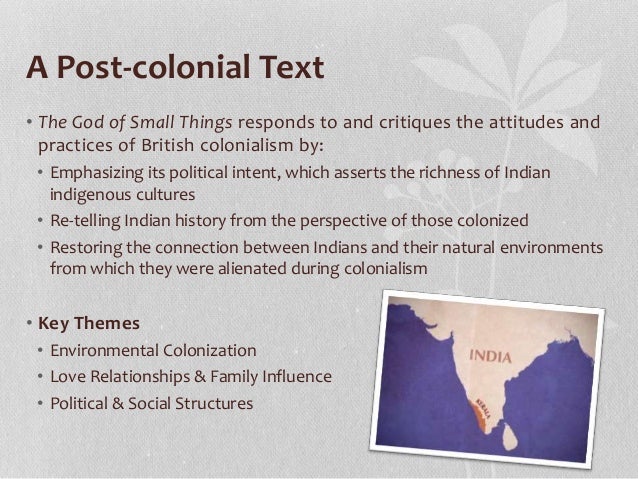 A Post-colonial Text

• The God of Small Things responds to and critiques the attitudes and practices of British colonialism by:
• Emphasizing its political intent, which asserts the richness of Indian indigenous cultures
• Re-telling Indian history from the perspective of those colonized
• Restoring the connection between Indians and their natural environments from which they were alienated during colonialism

• Key Themes
• Environmental Colonization
• Love Relationships & Family Influence
• Political & Social Structures

INDIA
KERALA